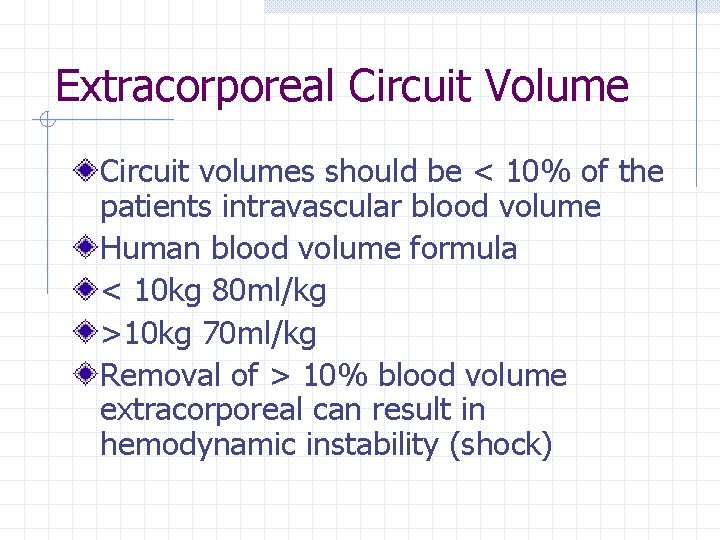 Extracorporeal Circuit Volume

Circuit volumes should be < 10% of the patients intravascular blood volume

Human blood volume formula

< 10kg 80ml/kg

>10kg 70ml/kg

Removal of > 10% blood volume extracorporeal can result in hemodynamic instability (shock)